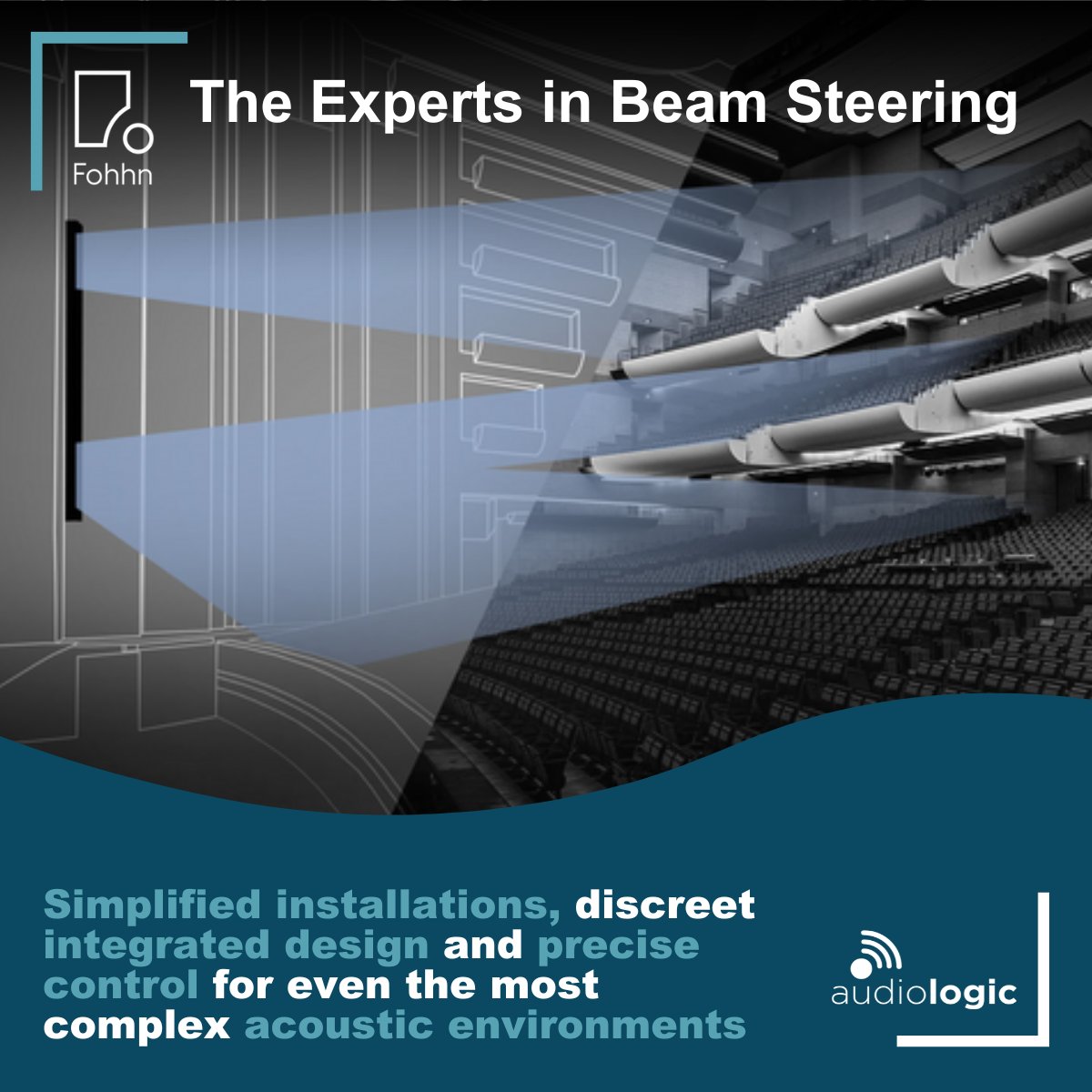 Fohhn

The Experts in Beam Steering

Simplified installations, discreet integrated design and precise control for even the most complex acoustic environments

audiologic